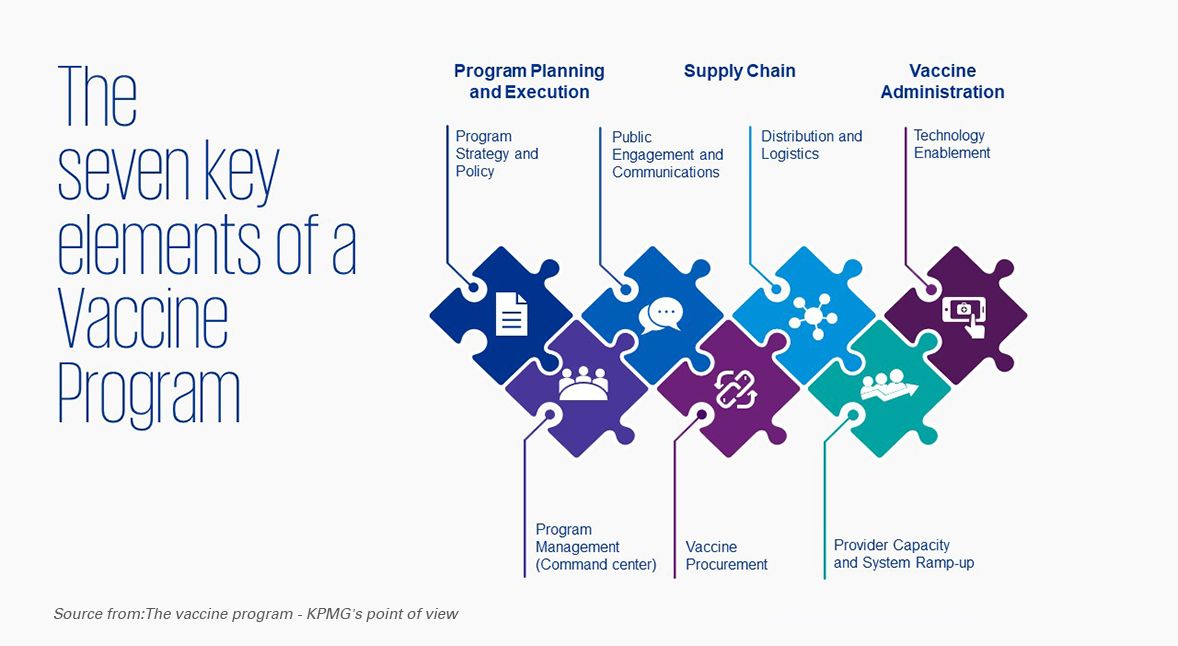 The seven key elements of a Vaccine Program

Program Planning and Execution

Supply Chain

Vaccine Administration

Program Strategy and Policy

Public Engagement and Communications

Distribution and Logistics

Technology Enablement

Program Management (Command center)

Vaccine Procurement

Provider Capacity and System Ramp-up

Source from:The vaccine program - KPMG's point of view